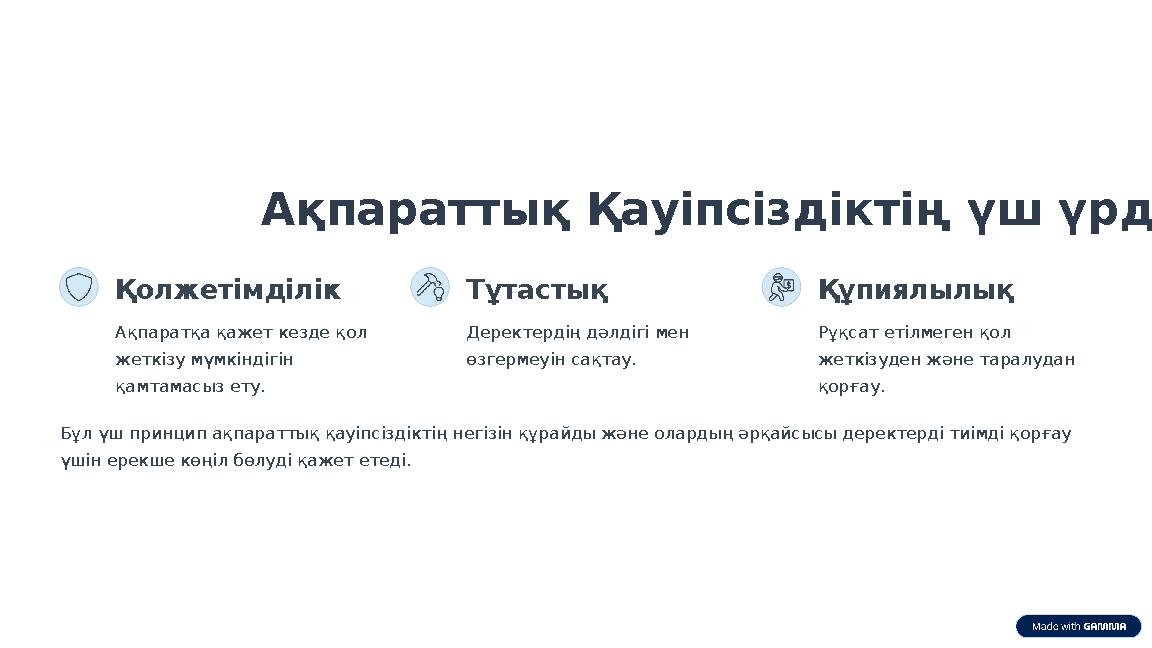 Ақпараттық Қауіпсіздіктің үш үрд

Қолжетімділік

Ақпаратқа қажет кезде қол жеткізу мүмкіндігін қамтамасыз ету.

Тұтастық

Деректердің дәлдігі мен өзгермеуін сақтау.

Құпиялылық

Рұқсат етілмеген қол жеткізуден және таралудан қорғау.

Бұл үш принцип ақпараттық қауіпсіздіктің негізін құрайды және олардың әрқайсысы деректерді тиімді қорғау үшін ерекше көңіл бөлуді қажет етеді.

Made with GAMMA